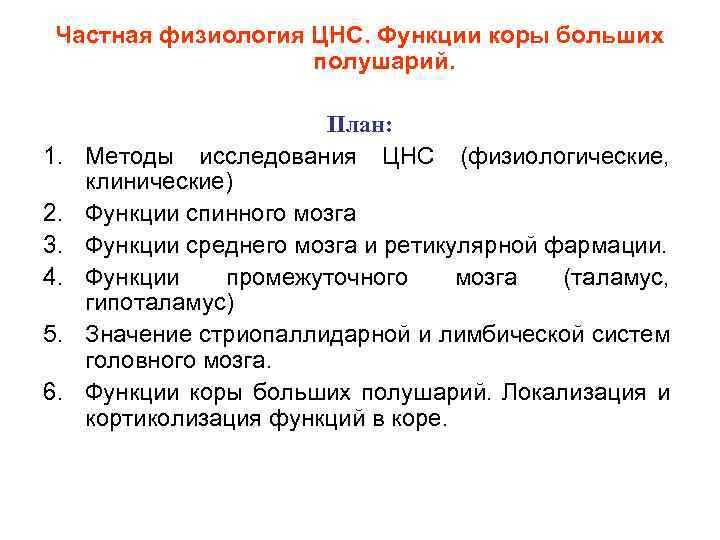 Частная физиология ЦНС. Функции коры больших полушарий.

План:

1. Методы исследования ЦНС (физиологические, клинические)
2. Функции спинного мозга
3. Функции среднего мозга и ретикулярной фармации.
4. Функции промежуточного мозга (таламус, гипоталамус)
5. Значение стриопаллидарной и лимбической систем головного мозга.
6. Функции коры больших полушарий. Локализация и кортиколизация функций в коре.